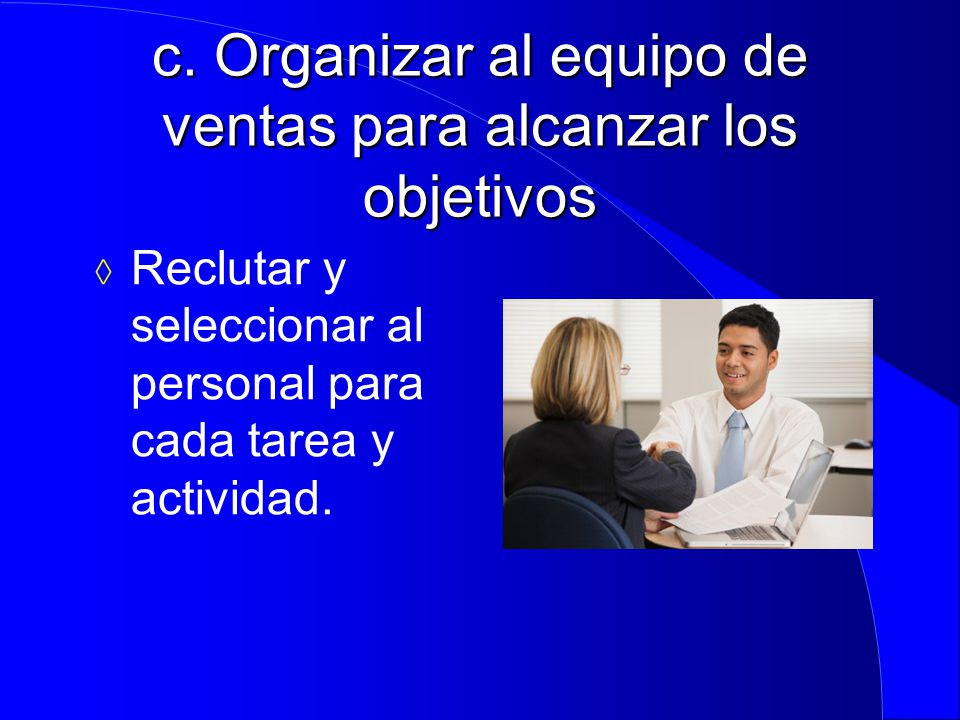 c. Organizar al equipo de ventas para alcanzar los objetivos

◊ Reclutar y seleccionar al personal para cada tarea y actividad.